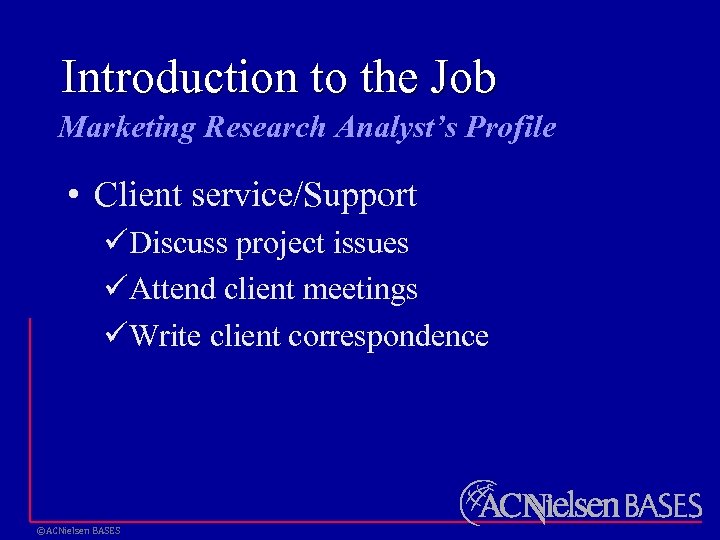 Introduction to the Job

Marketing Research Analyst's Profile

• Client service/Support

✓Discuss project issues

✓Attend client meetings

✓Write client correspondence

ACNielsen BASES

©ACNielsen BASES